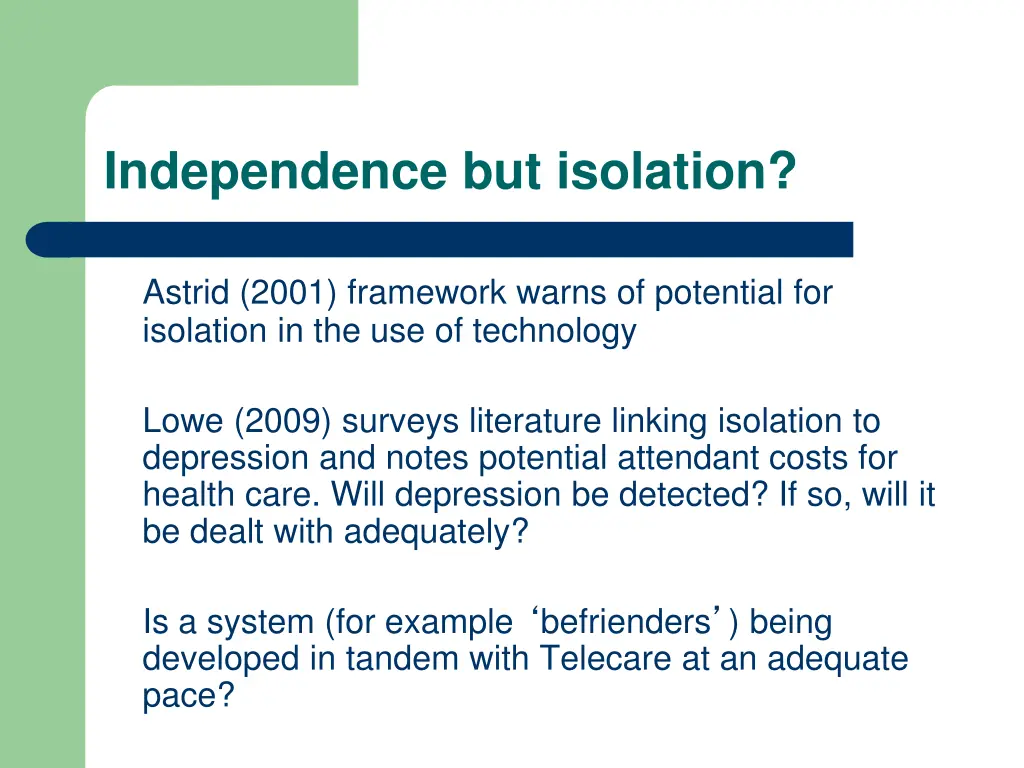 Independence but isolation?

Astrid (2001) framework warns of potential for isolation in the use of technology

Lowe (2009) surveys literature linking isolation to depression and notes potential attendant costs for health care. Will depression be detected? If so, will it be dealt with adequately?

Is a system (for example ‘befrienders’) being developed in tandem with Telecare at an adequate pace?